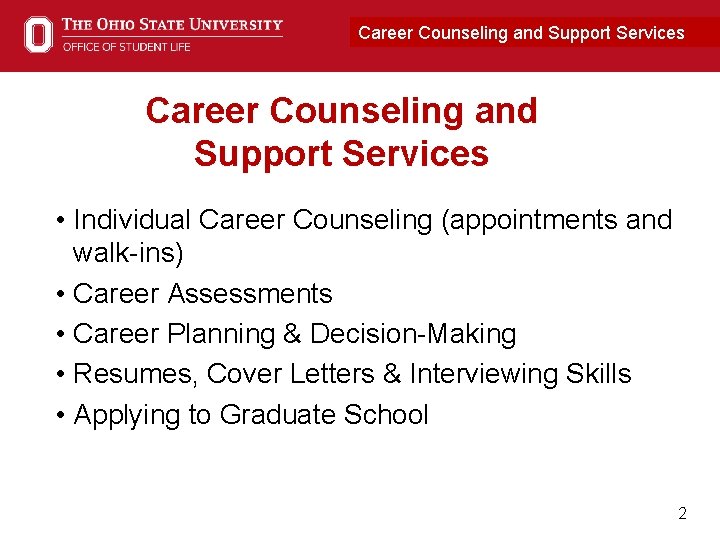 THE OHIO STATE UNIVERSITY
OFFICE OF STUDENT LIFE

Career Counseling and Support Services

Career Counseling and Support Services

• Individual Career Counseling (appointments and walk-ins)
• Career Assessments
• Career Planning & Decision-Making
• Resumes, Cover Letters & Interviewing Skills
• Applying to Graduate School

2